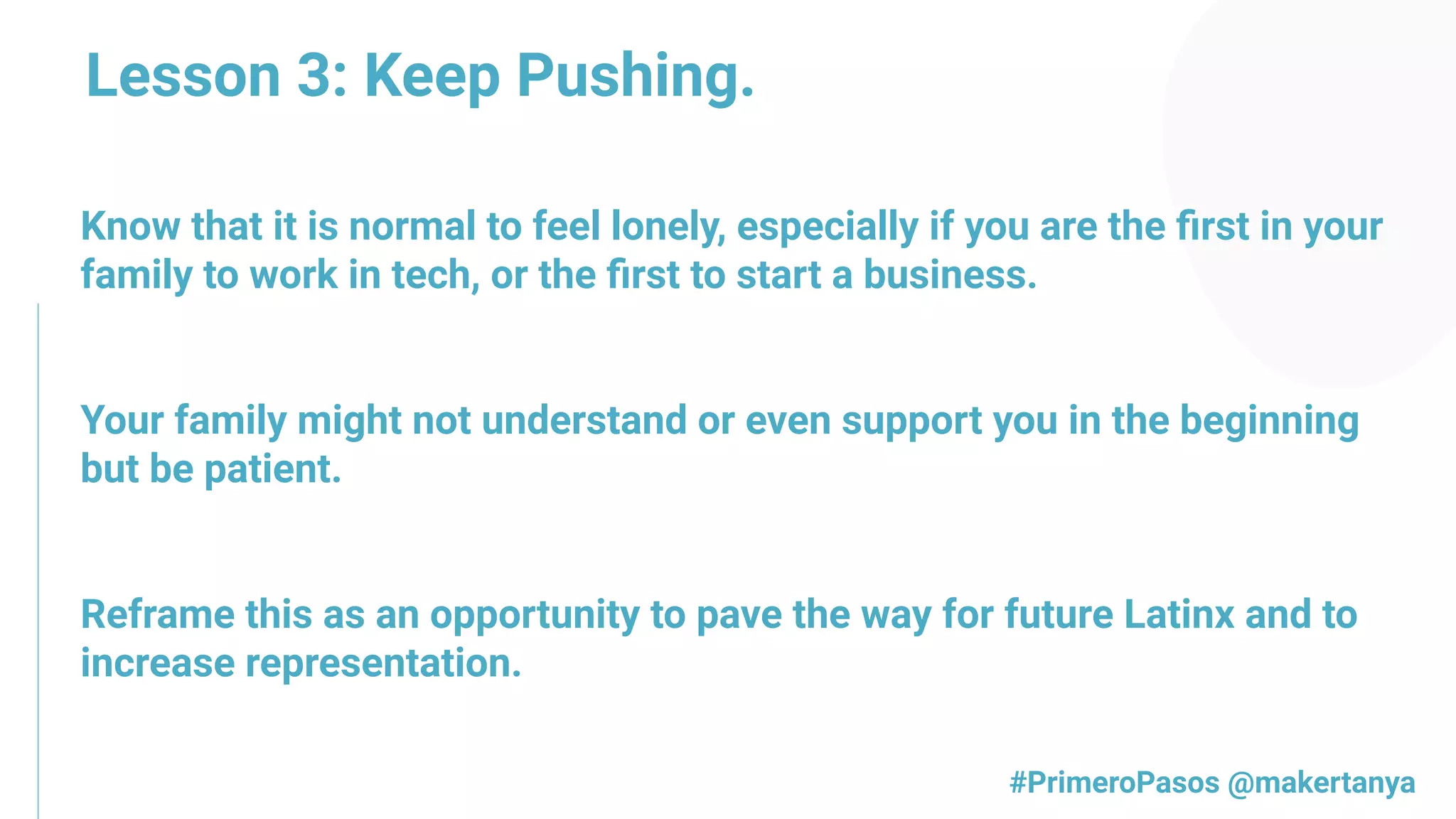 Lesson 3: Keep Pushing.

Know that it is normal to feel lonely, especially if you are the first in your family to work in tech, or the first to start a business.

Your family might not understand or even support you in the beginning but be patient.

Reframe this as an opportunity to pave the way for future Latinx and to increase representation.

#PrimeroPasos @makertanya